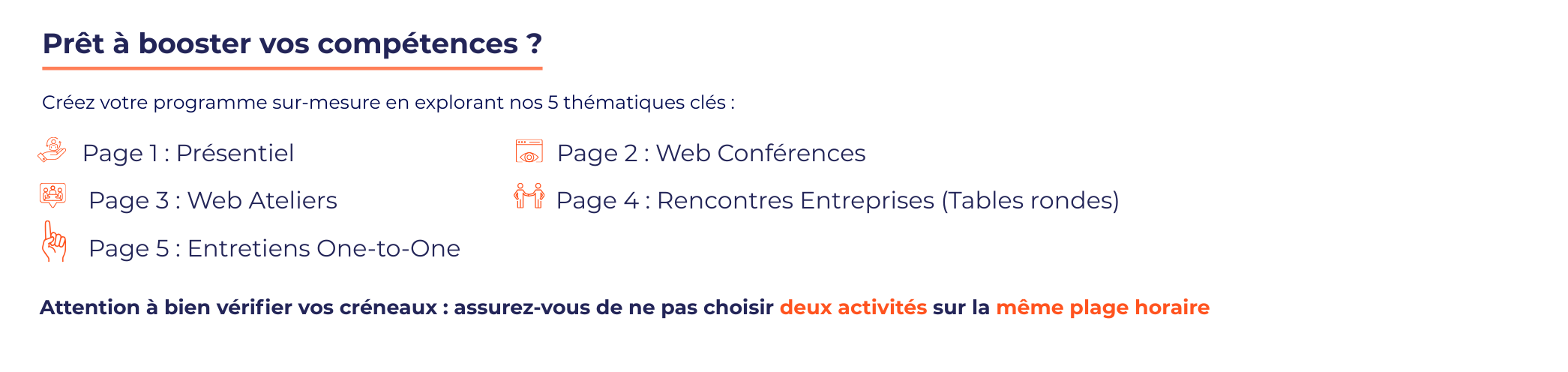 Prêt à booster vos compétences ?

Créez votre programme sur-mesure en explorant nos 5 thématiques clés :

Page 1 : Présentiel

Page 2 : Web Conférences

Page 3 : Web Ateliers

Page 4 : Rencontres Entreprises (Tables rondes)

Page 5 : Entretiens One-to-One

Attention à bien vérifier vos créneaux : assurez-vous de ne pas choisir deux activités sur la même plage horaire